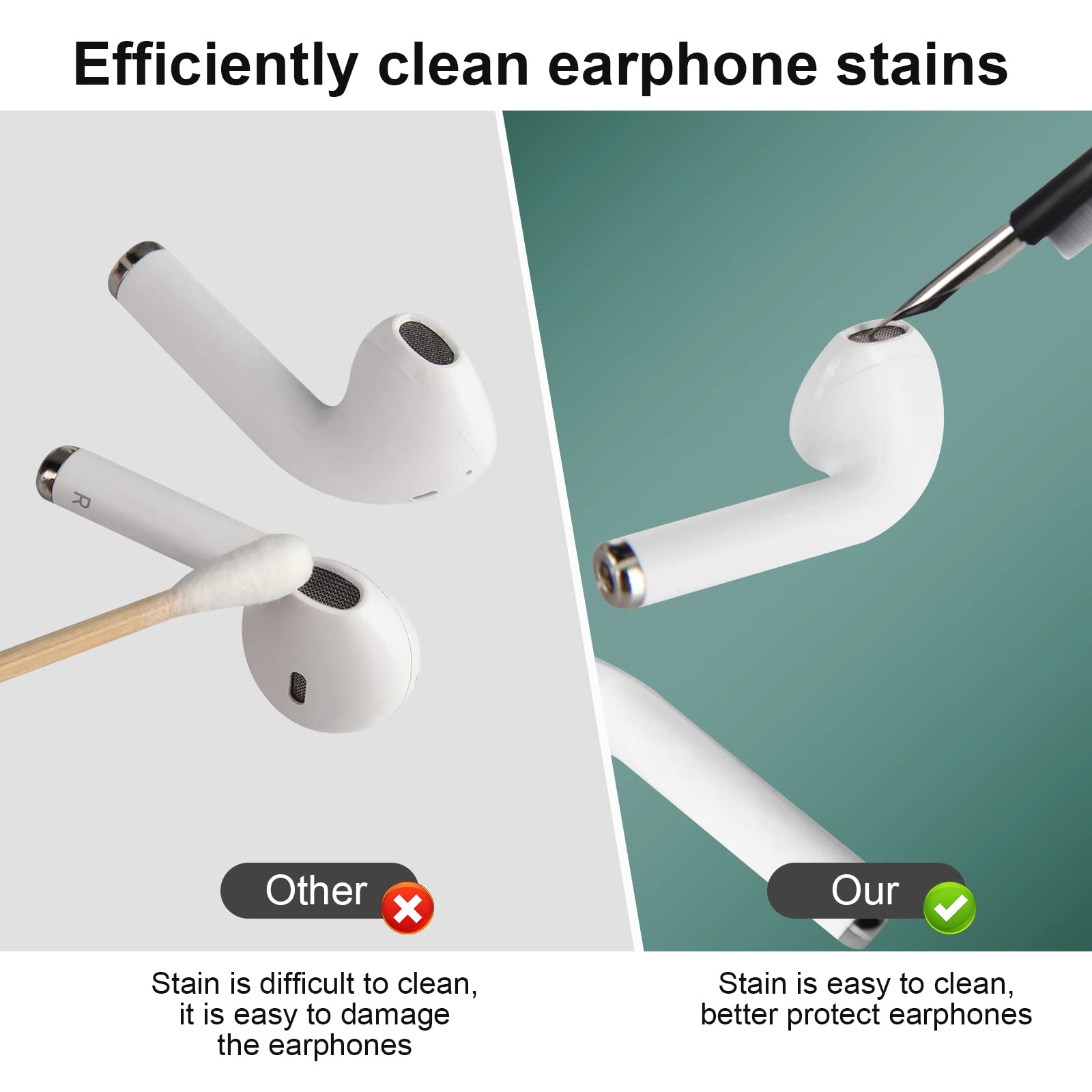 Efficiently clean earphone stains

R

Other

Stain is difficult to clean, it is easy to damage the earphones

Our

Stain is easy to clean, better protect earphones